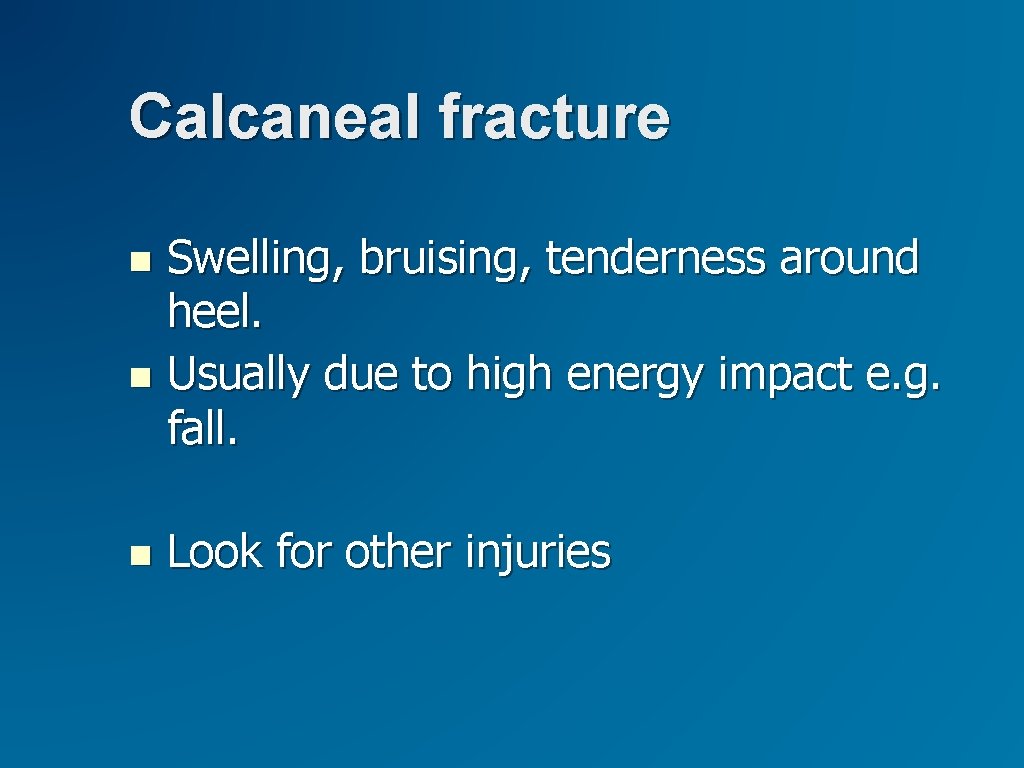 Calcaneal fracture

- Swelling, bruising, tenderness around heel.
- Usually due to high energy impact e.g. fall.

- Look for other injuries